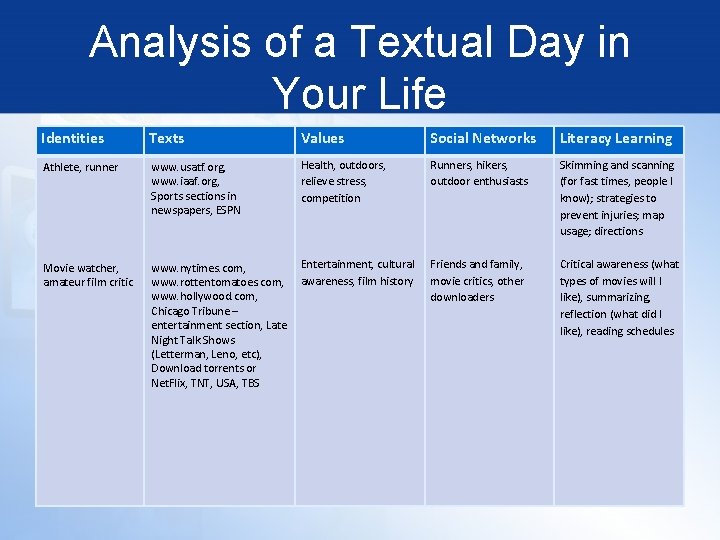 Analysis of a Textual Day in Your Life

| Identities | Texts | Values | Social Networks | Literacy Learning |
|---|---|---|---|---|
| Athlete, runner | www.usatf.org, www.iaaf.org, Sports sections in newspapers, ESPN | Health, outdoors, relieve stress, competition | Runners, hikers, outdoor enthusiasts | Skimming and scanning (for fast times, people I know); strategies to prevent injuries; map usage; directions |
| Movie watcher, amateur film critic | www.nytimes.com, www.rottentomatoes.com, www.hollywood.com, Chicago Tribune – entertainment section, Late Night Talk Shows (Letterman, Leno, etc), Download torrents or NetFlix, TNT, USA, TBS | Entertainment, cultural awareness, film history | Friends and family, movie critics, other downloaders | Critical awareness (what types of movies will I like), summarizing, reflection (what did I like), reading schedules |